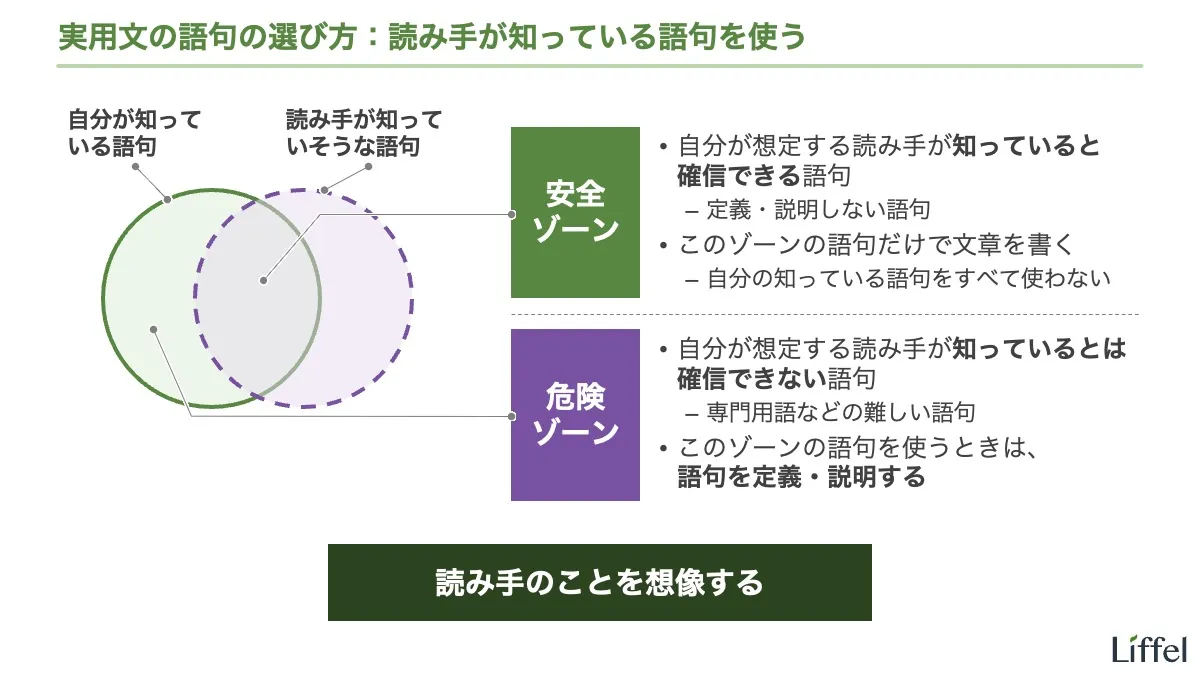 実用文の語句の選び方：読み手が知っている語句を使う

自分が知っている語句

読み手が知っていそうな語句

安全ゾーン

• 自分が想定する読み手が知っていると確信できる語句
– 定義・説明しない語句
• このゾーンの語句だけで文章を書く
– 自分の知っている語句をすべて使わない

危険ゾーン

• 自分が想定する読み手が知っているとは確信できない語句
– 専門用語などの難しい語句
• このゾーンの語句を使うときは、語句を定義・説明する

読み手のことを想像する

Liffel